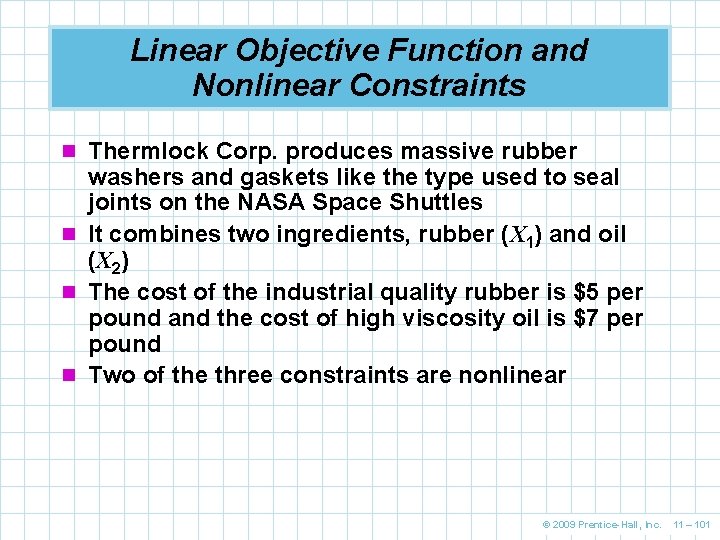 Linear Objective Function and Nonlinear Constraints

Thermlock Corp. produces massive rubber washers and gaskets like the type used to seal joints on the NASA Space Shuttles

It combines two ingredients, rubber ($X_1$) and oil ($X_2$)

The cost of the industrial quality rubber is \$5 per pound and the cost of high viscosity oil is \$7 per pound

Two of the three constraints are nonlinear

© 2009 Prentice-Hall, Inc. 11 – 101